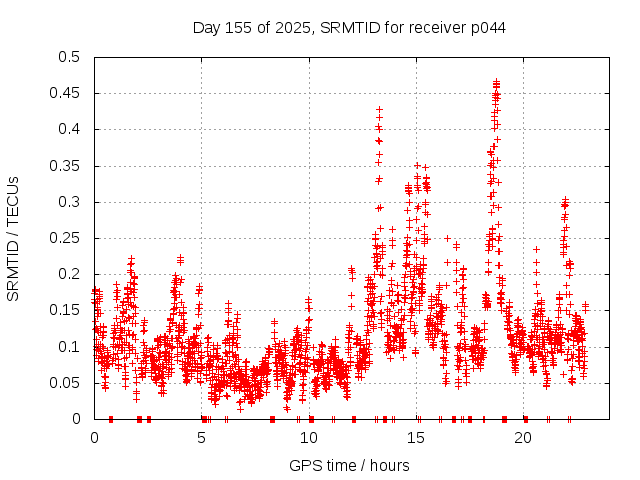 Day 155 of 2025, SRMTID for receiver p044

SRMTID / TECUs

0.5
0.45
0.4
0.35
0.3
0.25
0.2
0.15
0.1
0.05
0

0
5
10
15
20

GPS time / hours